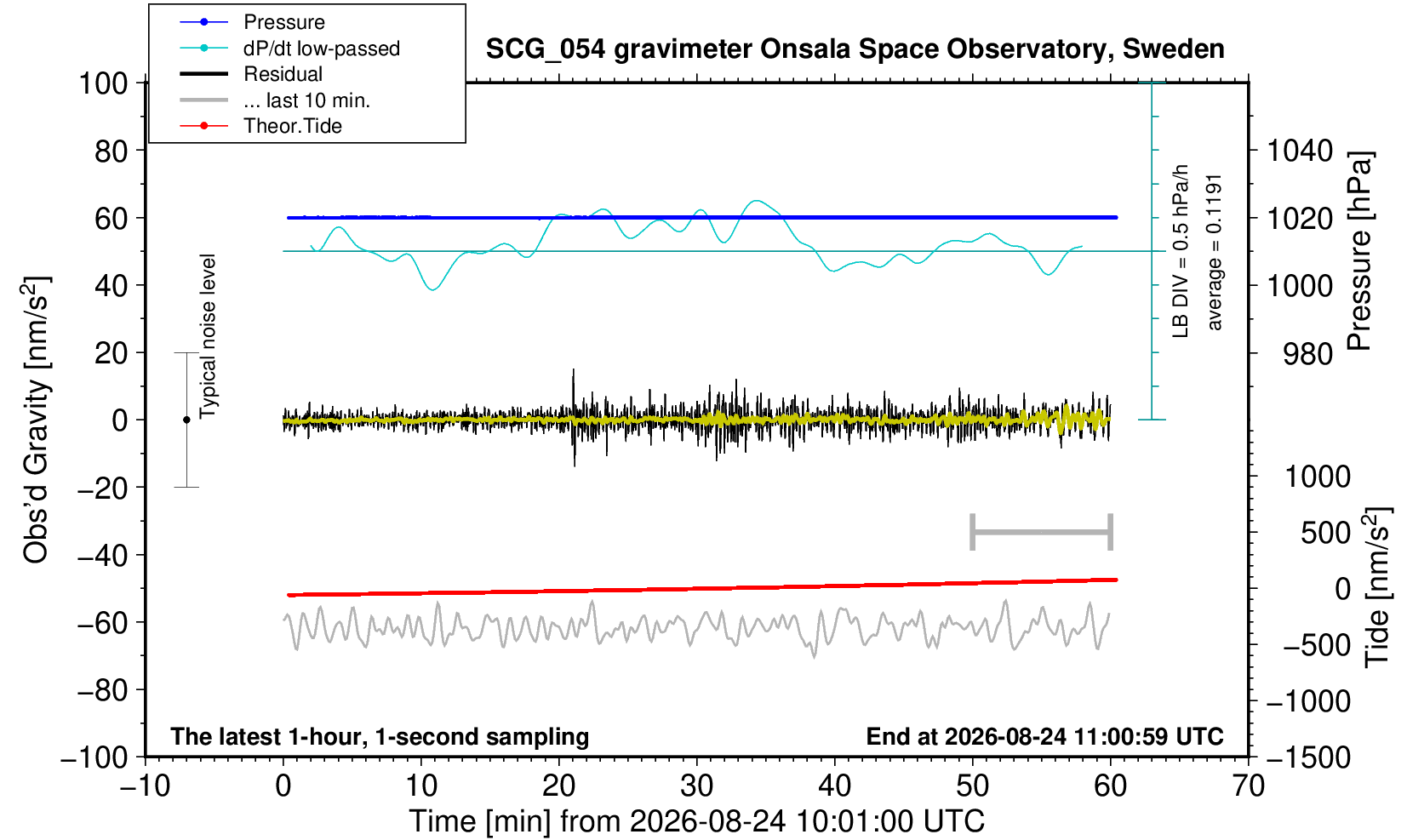 Pressure
dP/dt low-passed
Residual
... last 10 min.
Theor.Tide

SCG_054 gravimeter Onsala Space Observatory, Sweden

100
80
60
40
20
0
−20
−40
−60
−80
−100

Obs'd Gravity [nm/s$^2$]

Typical noise level

LB DIV = 0.5 hPa/h
average = 0.1191

1040
1020
1000
980

Pressure [hPa]

1000
500
0
−500
−1000
−1500

Tide [nm/s$^2$]

The latest 1-hour, 1-second sampling
End at 2026-08-24 11:00:59 UTC

−10
0
10
20
30
40
50
60
70

Time [min] from 2026-08-24 10:01:00 UTC